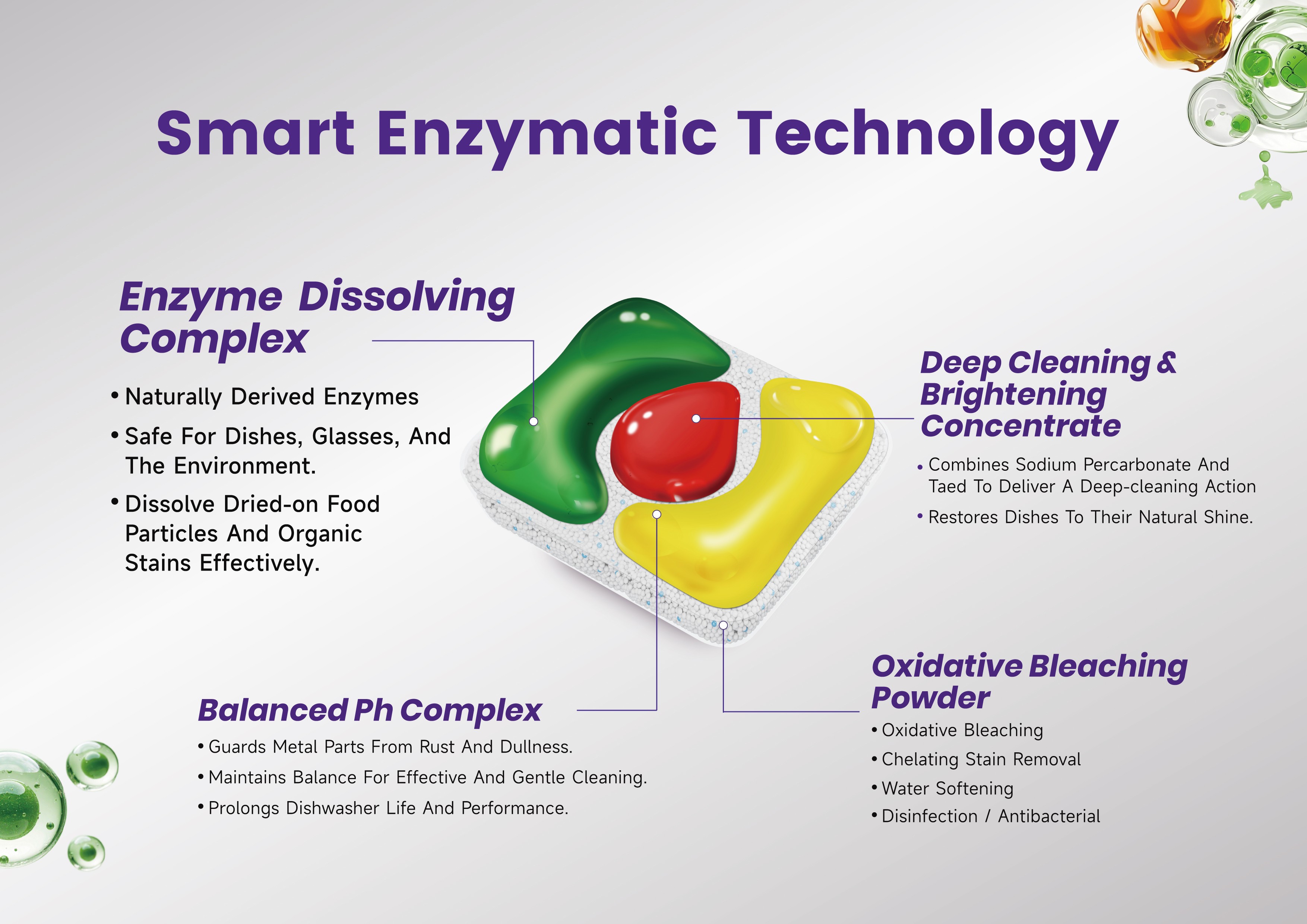 Smart Enzymatic Technology

Enzyme Dissolving Complex

• Naturally Derived Enzymes
• Safe For Dishes, Glasses, And The Environment.
• Dissolve Dried-on Food Particles And Organic Stains Effectively.

Deep Cleaning & Brightening Concentrate

• Combines Sodium Percarbonate And Taed To Deliver A Deep-cleaning Action
• Restores Dishes To Their Natural Shine.

Balanced Ph Complex

• Guards Metal Parts From Rust And Dullness.
• Maintains Balance For Effective And Gentle Cleaning.
• Prolongs Dishwasher Life And Performance.

Oxidative Bleaching Powder

• Oxidative Bleaching
• Chelating Stain Removal
• Water Softening
• Disinfection / Antibacterial